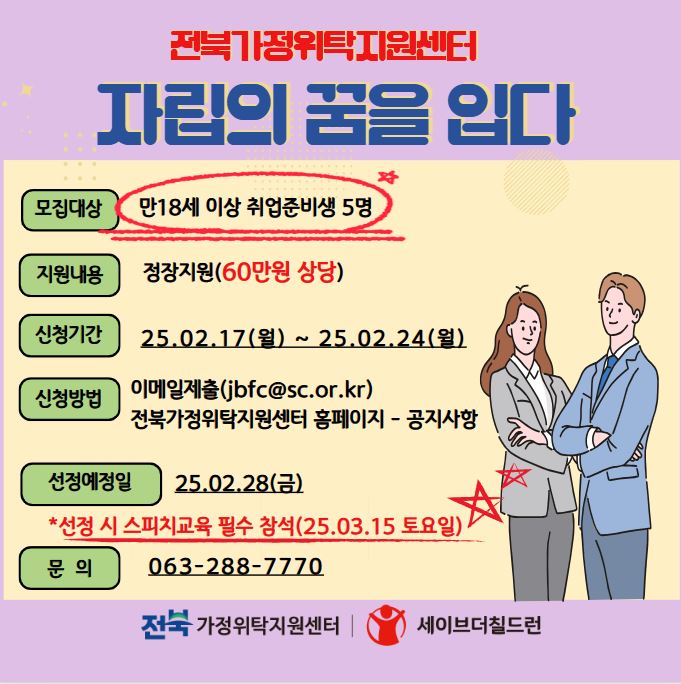 전북가정위탁지원센터

자립의 꿈을 입다

모집대상 만18세 이상 취업준비생 5명

지원내용 정장지원(60만원 상당)

신청기간 25.02.17(월) ~ 25.02.24(월)

신청방법 이메일제출(jbfc@sc.or.kr)
전북가정위탁지원센터 홈페이지 - 공지사항

선정예정일 25.02.28(금)

*선정 시 스피치교육 필수 참석(25.03.15 토요일)

문 의 063-288-7770

전북 가정위탁지원센터 | 세이브더칠드런